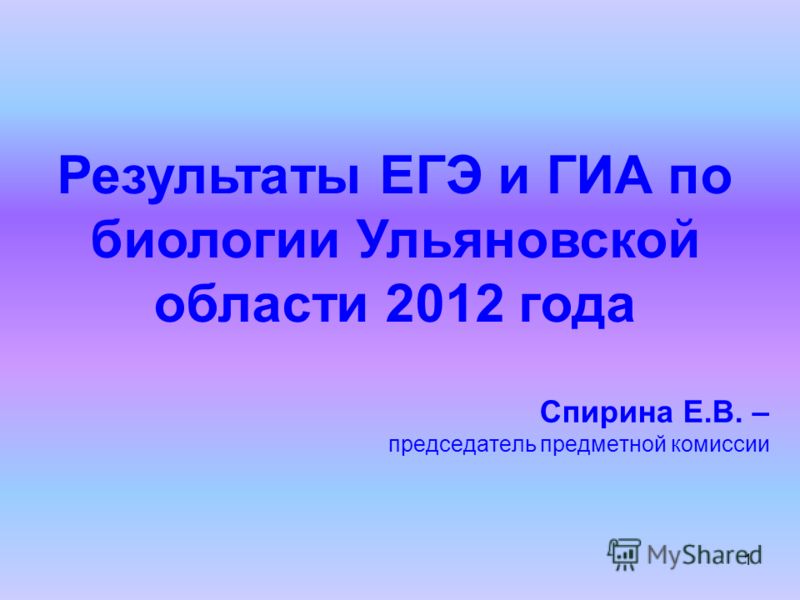 Результаты ЕГЭ и ГИА по биологии Ульяновской области 2012 года

Спирина Е.В. –
председатель предметной комиссии

MyShared

1